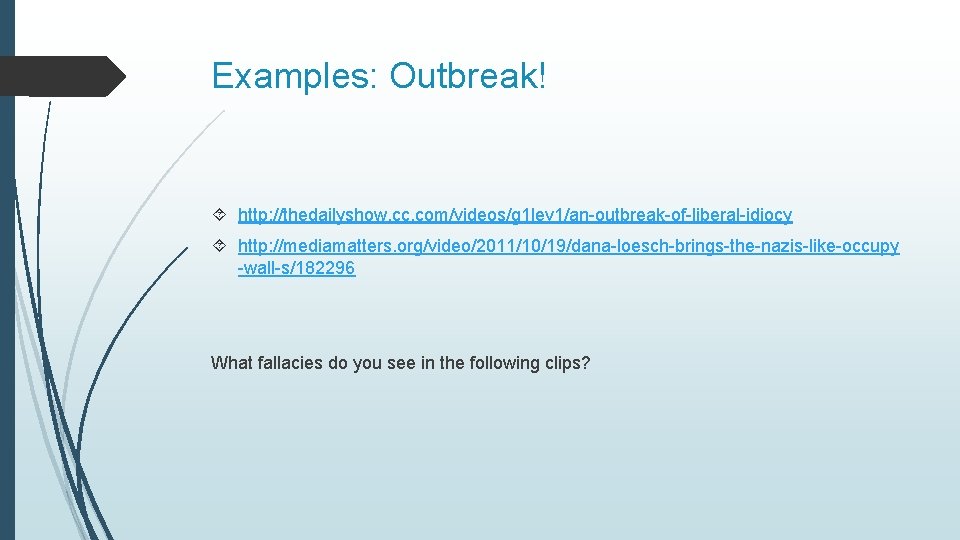 Examples: Outbreak!

http://thedailyshow.cc.com/videos/g1lev1/an-outbreak-of-liberal-idiocy

http://mediamatters.org/video/2011/10/19/dana-loesch-brings-the-nazis-like-occupy-wall-s/182296

What fallacies do you see in the following clips?